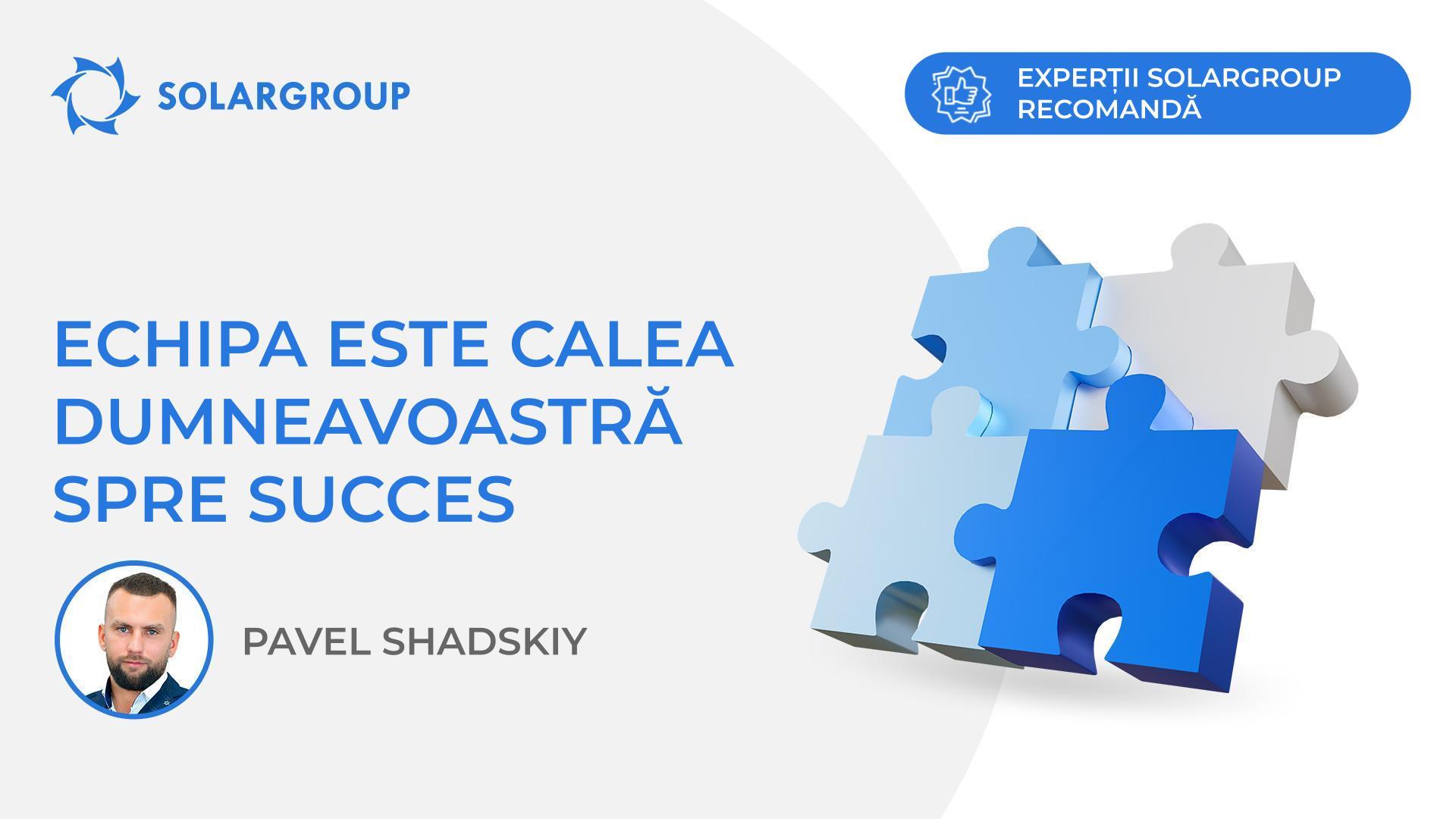 SOLARGROUP

EXPERȚII SOLARGROUP RECOMANDĂ

ECHIPA ESTE CALEA DUMNEAVOASTRĂ SPRE SUCCES

PAVEL SHADSKIY